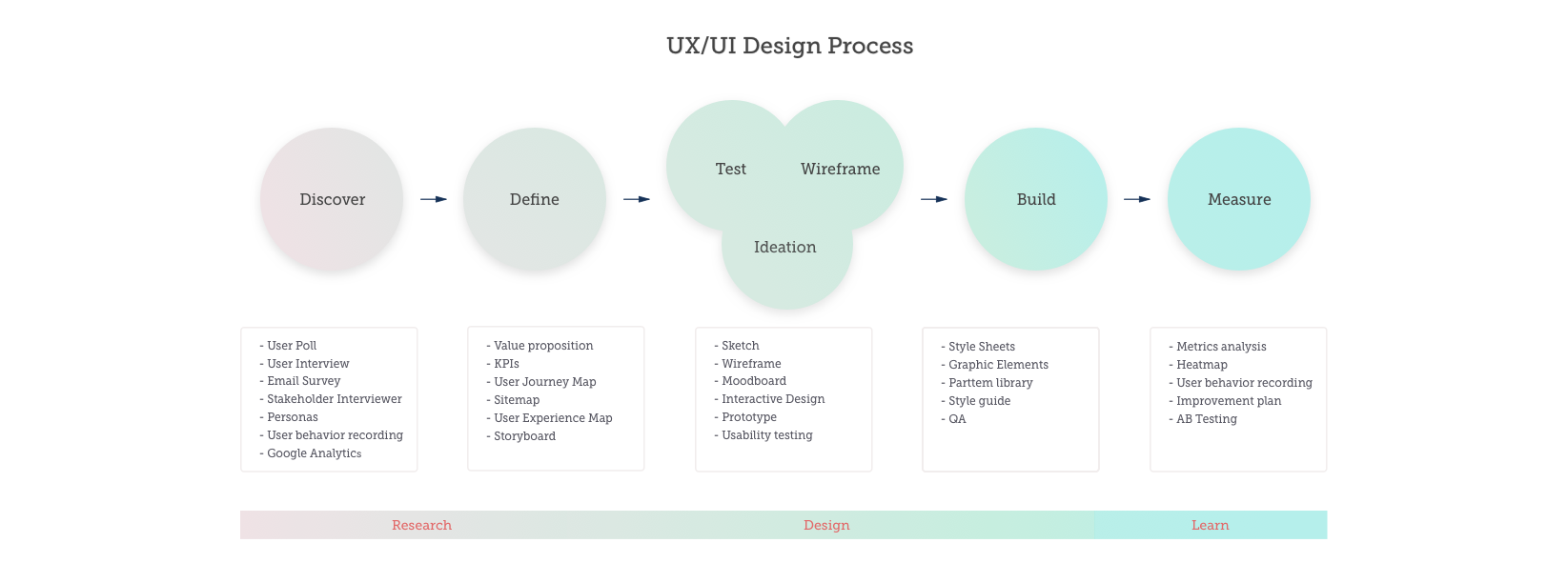 UX/UI Design Process

Discover

Define

Test

Wireframe

Ideation

Build

Measure

- User Poll
- User Interview
- Email Survey
- Stakeholder Interviewer
- Personas
- User behavior recording
- Google Analytics

- Value proposition
- KPIs
- User Journey Map
- Sitemap
- User Experience Map
- Storyboard

- Sketch
- Wireframe
- Moodboard
- Interactive Design
- Prototype
- Usability testing

- Style Sheets
- Graphic Elements
- Parttem library
- Style guide
- QA

- Metrics analysis
- Heatmap
- User behavior recording
- Improvement plan
- AB Testing

Research

Design

Learn